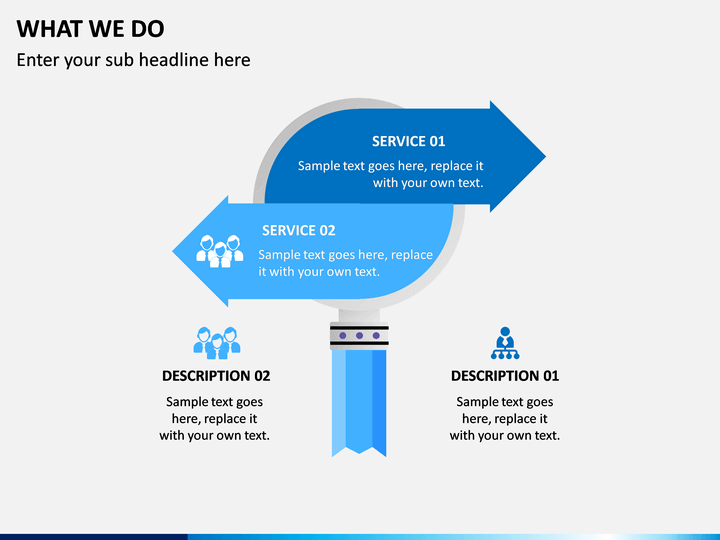 WHAT WE DO

Enter your sub headline here

SERVICE 01

Sample text goes here, replace it with your own text.

SERVICE 02

Sample text goes here, replace it with your own text.

DESCRIPTION 02

Sample text goes here, replace it with your own text.

DESCRIPTION 01

Sample text goes here, replace it with your own text.